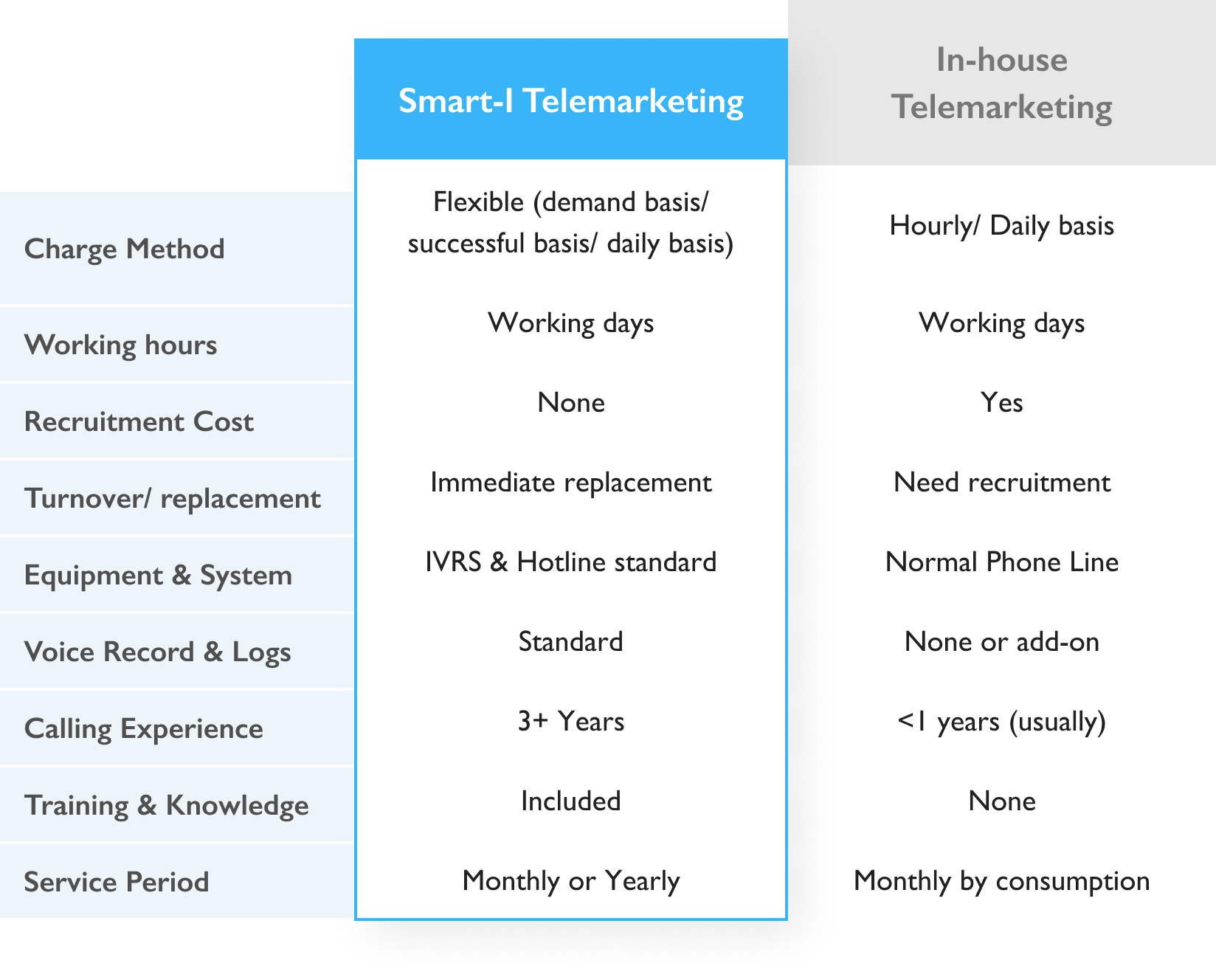 | | Smart-I Telemarketing | In-house Telemarketing |
|---|---|---|
| Charge Method | Flexible (demand basis/ successful basis/ daily basis) | Hourly/ Daily basis |
| Working hours | Working days | Working days |
| Recruitment Cost | None | Yes |
| Turnover/ replacement | Immediate replacement | Need recruitment |
| Equipment & System | IVRS & Hotline standard | Normal Phone Line |
| Voice Record & Logs | Standard | None or add-on |
| Calling Experience | 3+ Years | <1 years (usually) |
| Training & Knowledge | Included | None |
| Service Period | Monthly or Yearly | Monthly by consumption |